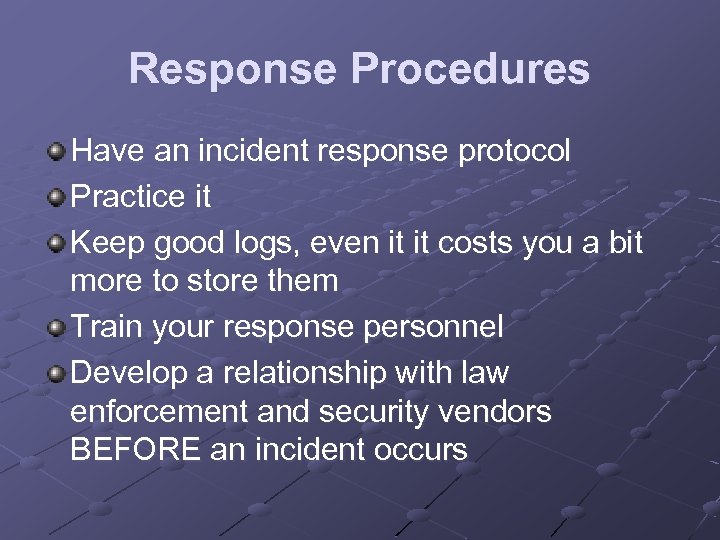 Response Procedures

Have an incident response protocol

Practice it

Keep good logs, even it it costs you a bit more to store them

Train your response personnel

Develop a relationship with law enforcement and security vendors BEFORE an incident occurs